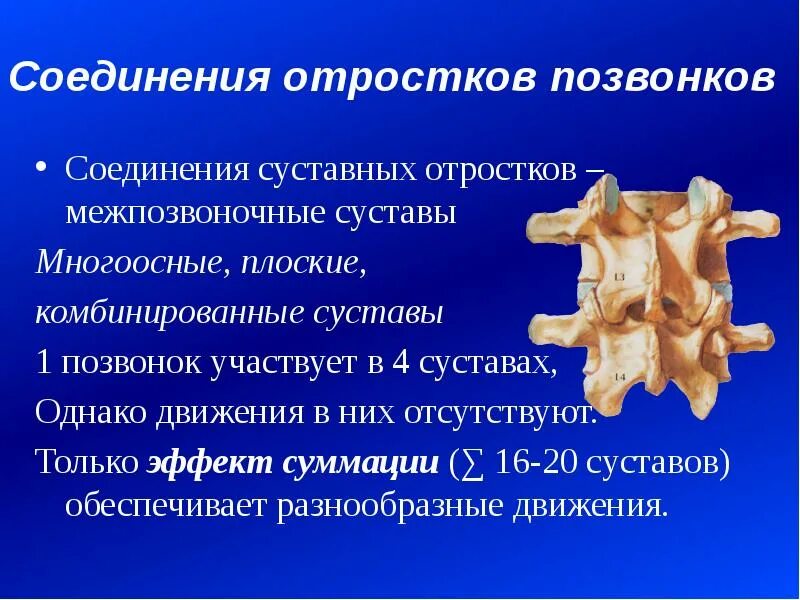 Соединения отростков позвонков

• Соединения суставных отростков – межпозвоночные суставы

Многоосные, плоские,

комбинированные суставы

1 позвонок участвует в 4 суставах,

Однако движения в них отсутствуют.

Только эффект суммации (∑ 16-20 суставов) обеспечивает разнообразные движения.

13

14